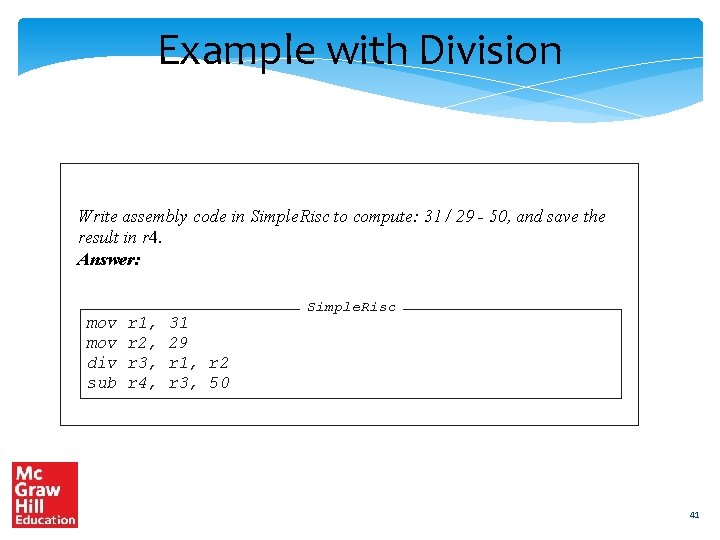 Example with Division

Write assembly code in SimpleRisc to compute: 31 / 29 - 50, and save the result in r4.
Answer:

SimpleRisc
mov r1, 31
mov r2, 29
div r3, r1, r2
sub r4, r3, 50

Mc Graw Hill Education

41